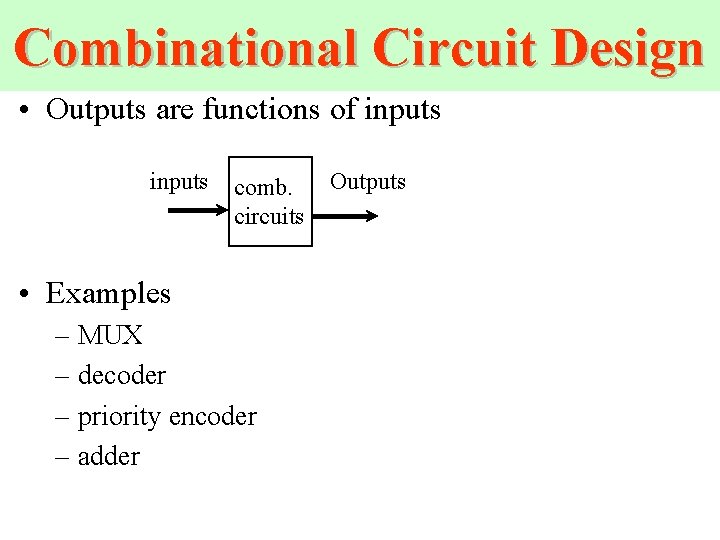 Combinational Circuit Design

• Outputs are functions of inputs

inputs

comb.
circuits

Outputs

• Examples
– MUX
– decoder
– priority encoder
– adder